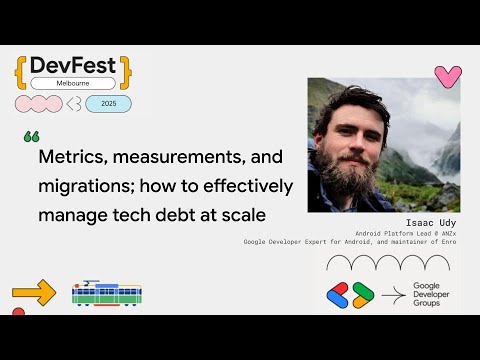 {DevFest}
Melbourne
<3
2025

“
Metrics, measurements, and migrations; how to effectively manage tech debt at scale

Isaac Udy
Android Platform Lead @ ANZx
Google Developer Expert for Android, and maintainer of Enro

Google Developer Groups